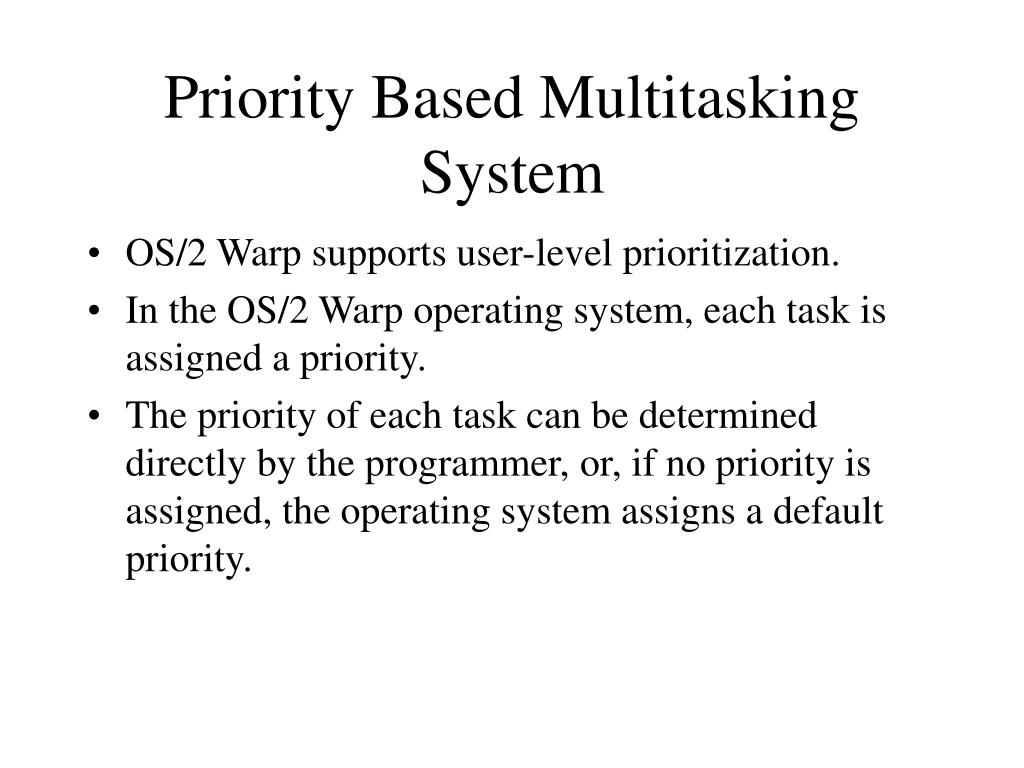 Priority Based Multitasking System

• OS/2 Warp supports user-level prioritization.
• In the OS/2 Warp operating system, each task is assigned a priority.
• The priority of each task can be determined directly by the programmer, or, if no priority is assigned, the operating system assigns a default priority.